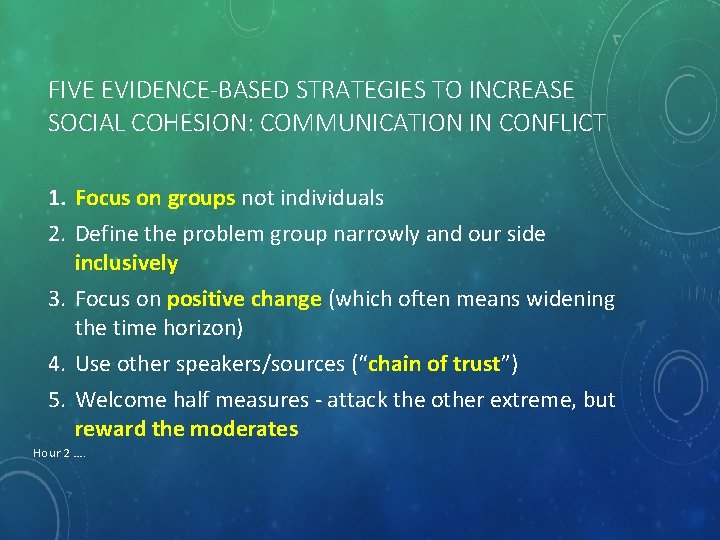 FIVE EVIDENCE-BASED STRATEGIES TO INCREASE SOCIAL COHESION: COMMUNICATION IN CONFLICT

1. Focus on groups not individuals
2. Define the problem group narrowly and our side inclusively
3. Focus on positive change (which often means widening the time horizon)
4. Use other speakers/sources ("chain of trust")
5. Welcome half measures - attack the other extreme, but reward the moderates

Hour 2 ....